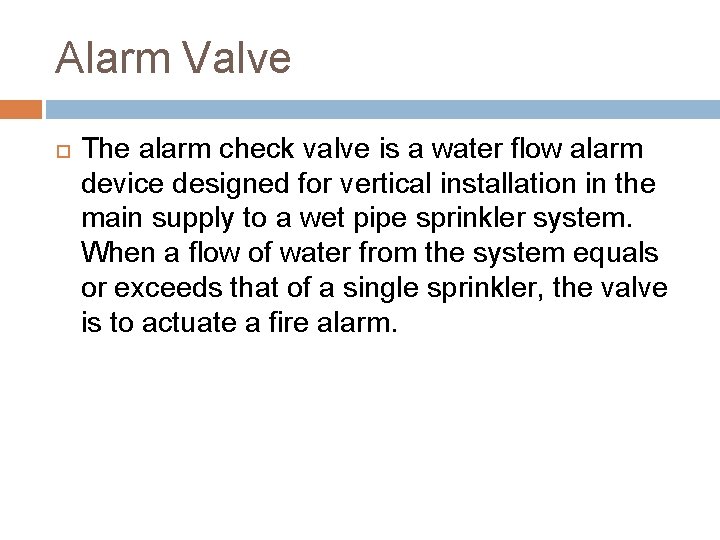 Alarm Valve

The alarm check valve is a water flow alarm device designed for vertical installation in the main supply to a wet pipe sprinkler system. When a flow of water from the system equals or exceeds that of a single sprinkler, the valve is to actuate a fire alarm.